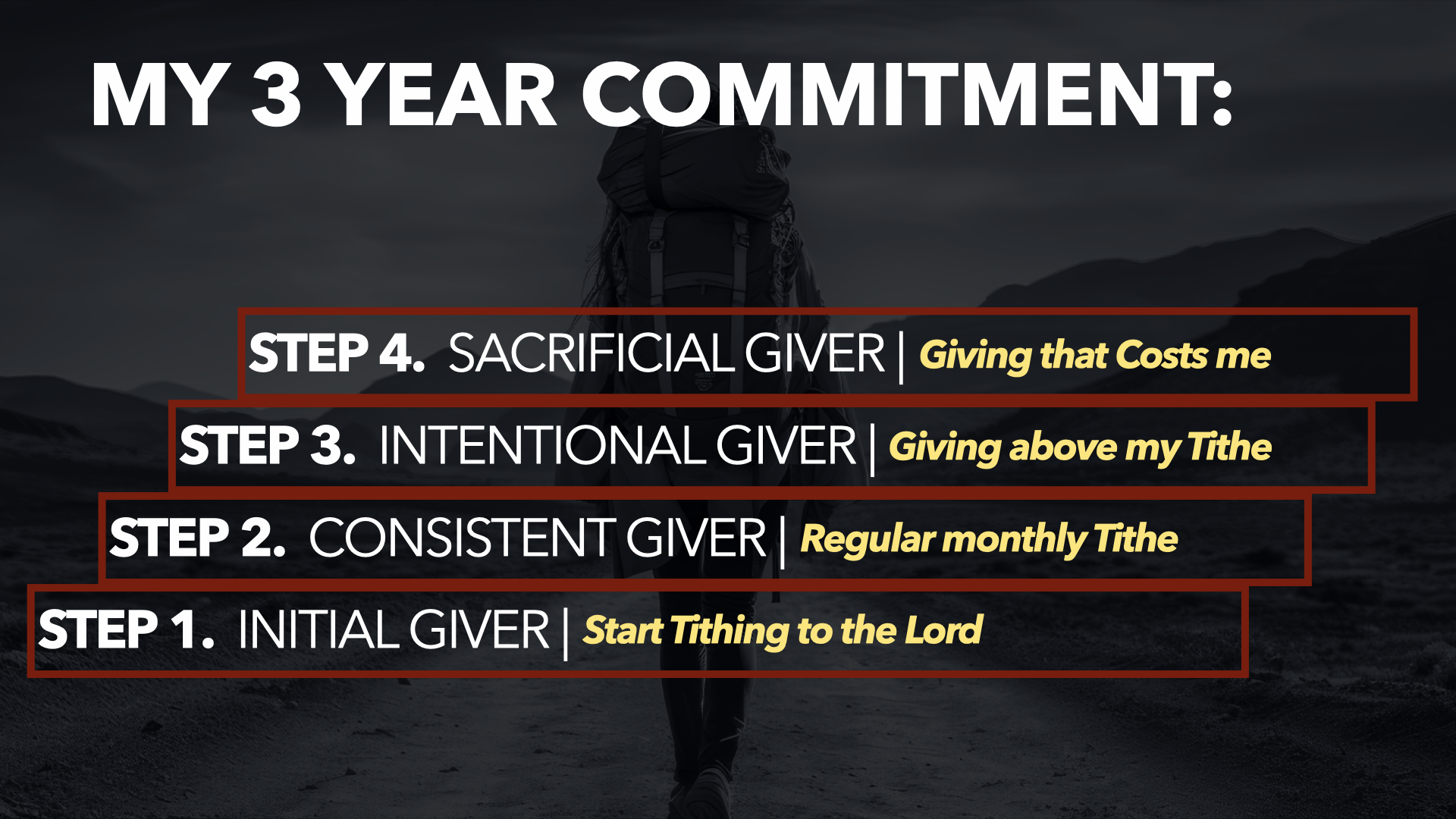 MY 3 YEAR COMMITMENT:

STEP 4. SACRIFICIAL GIVER | Giving that Costs me

STEP 3. INTENTIONAL GIVER | Giving above my Tithe

STEP 2. CONSISTENT GIVER | Regular monthly Tithe

STEP 1. INITIAL GIVER | Start Tithing to the Lord